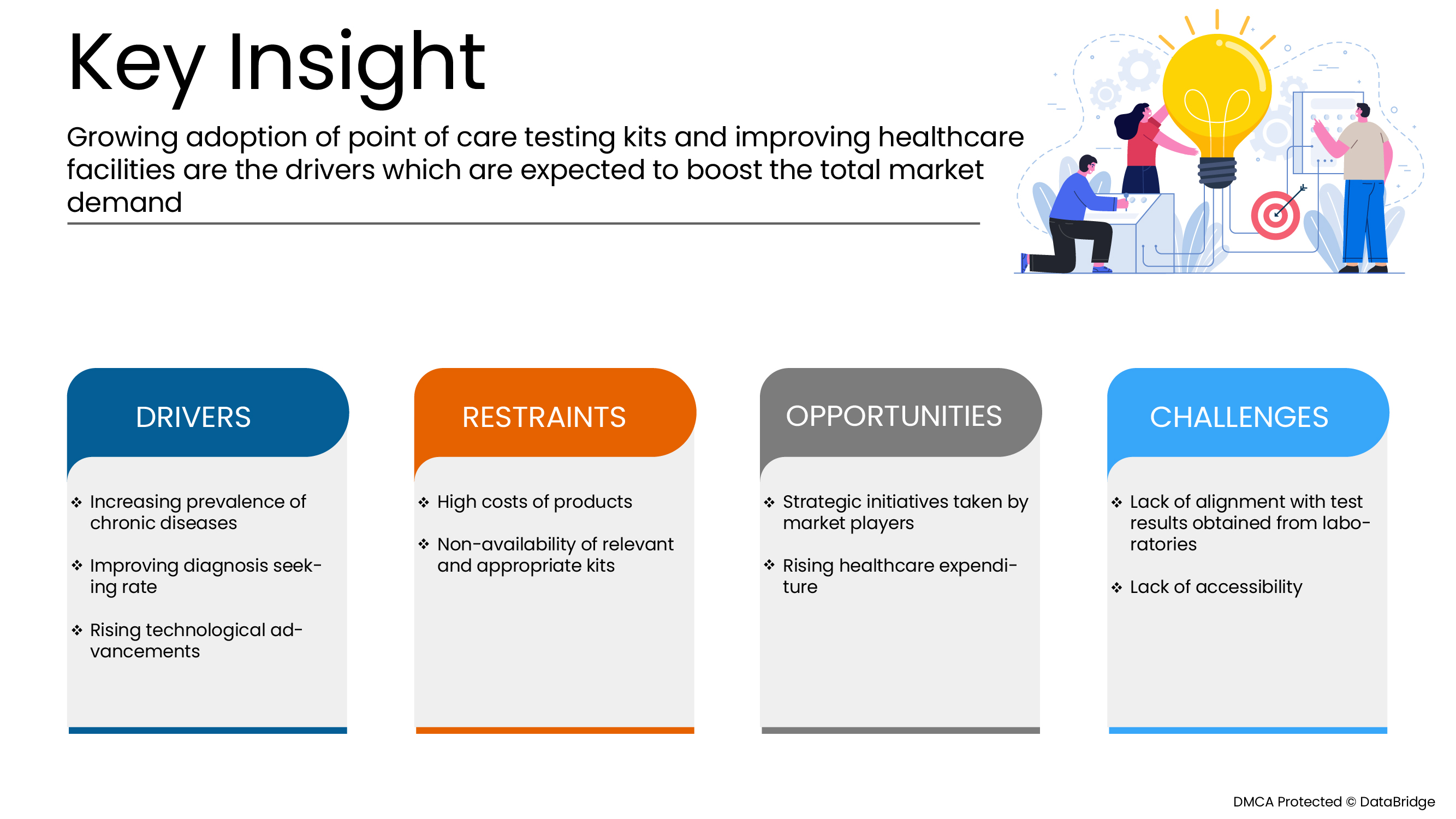 Key Insight

Growing adoption of point of care testing kits and improving healthcare facilities are the drivers which are expected to boost the total market demand

DRIVERS

❖ Increasing prevalence of chronic diseases

❖ Improving diagnosis seeking rate

❖ Rising technological advancements

RESTRAINTS

❖ High costs of products

❖ Non-availability of relevant and appropriate kits

OPPORTUNITIES

❖ Strategic initiatives taken by market players

❖ Rising healthcare expenditure

CHALLENGES

❖ Lack of alignment with test results obtained from laboratories

❖ Lack of accessibility

DMCA Protected © DataBridge